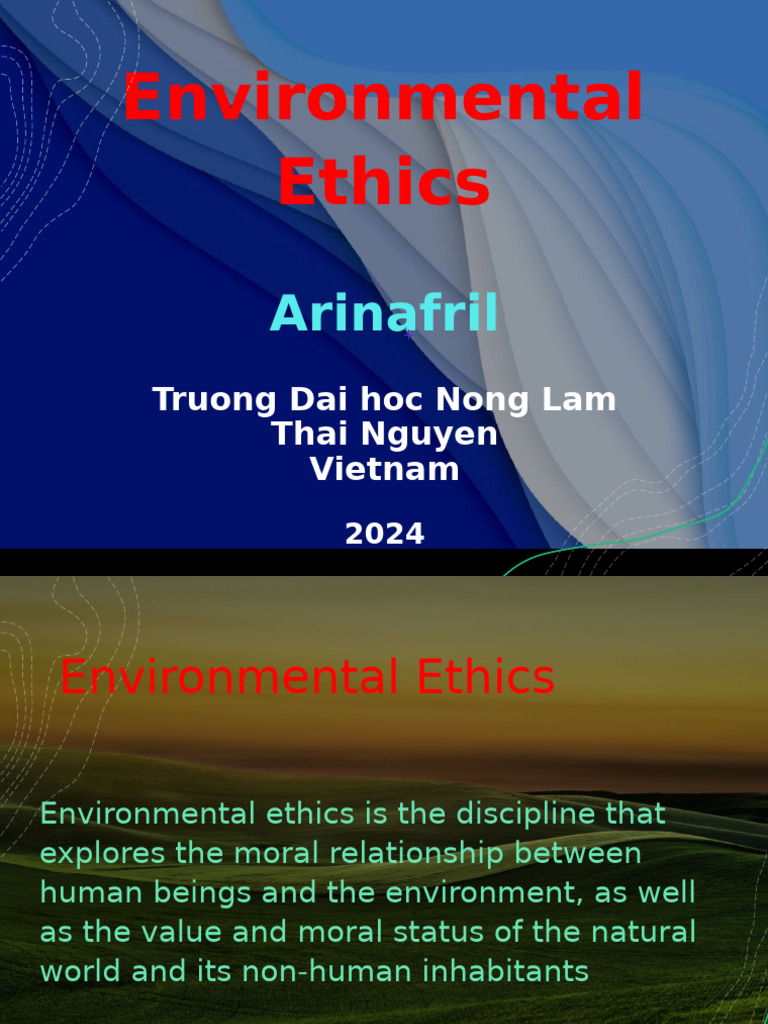 Environmental Ethics

Arinafril

Truong Dai hoc Nong Lam
Thai Nguyen
Vietnam

2024

Environmental Ethics

Environmental ethics is the discipline that explores the moral relationship between human beings and the environment, as well as the value and moral status of the natural world and its non-human inhabitants